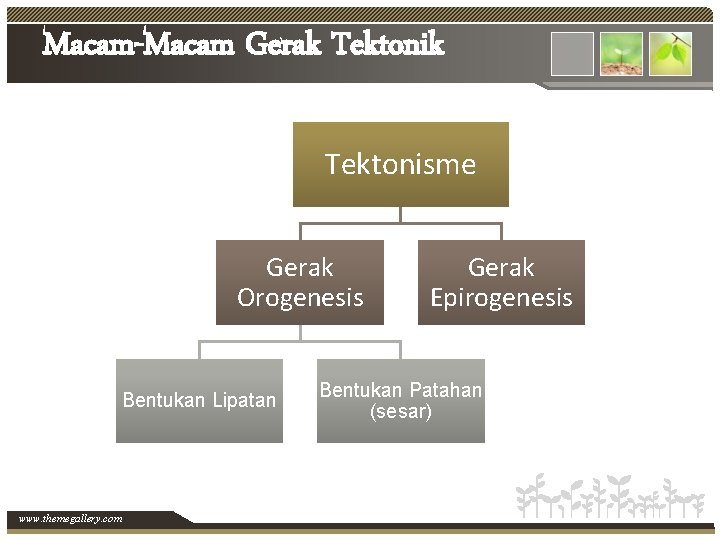 Macam-Macam Gerak Tektonik

Tektonisme

Gerak Orogenesis

Gerak Epirogenesis

Bentukan Lipatan

Bentukan Patahan (sesar)

www.themegallery.com